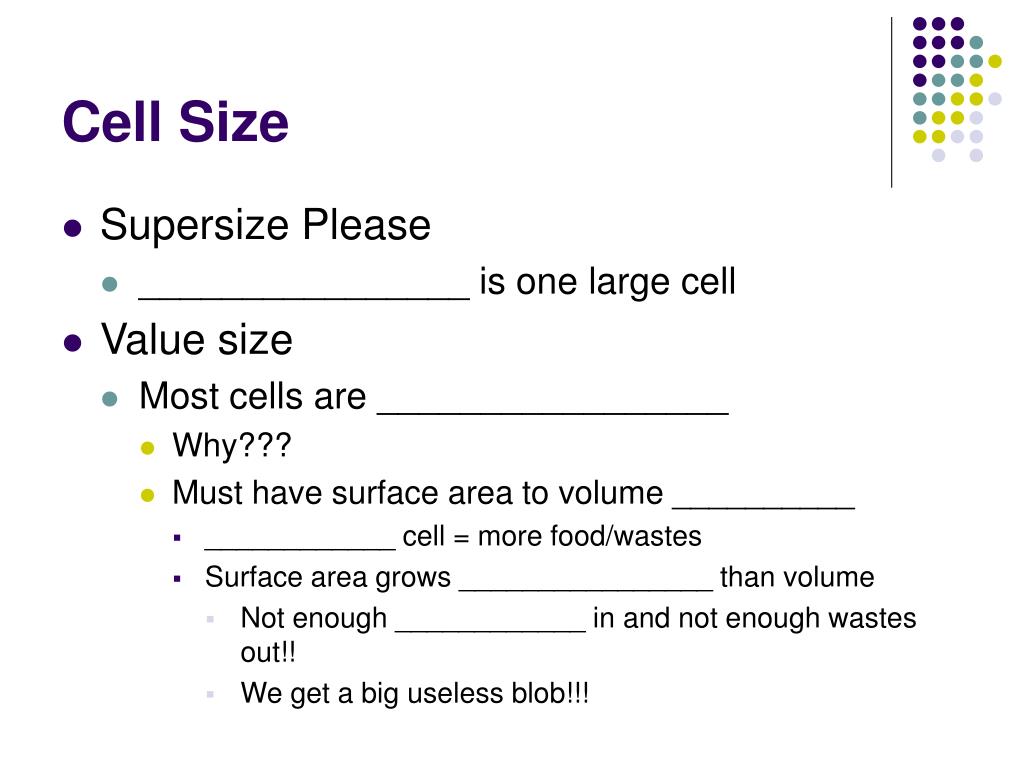 Cell Size

- Supersize Please
  - ________________ is one large cell
- Value size
  - Most cells are _________________
    - Why???
    - Must have surface area to volume __________
      - ____________ cell = more food/wastes
      - Surface area grows ________________ than volume
        - Not enough ____________ in and not enough wastes out!!
        - We get a big useless blob!!!